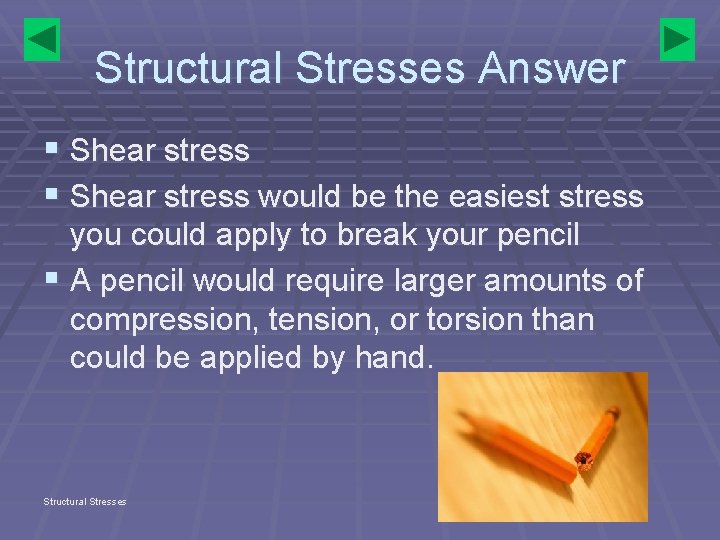 Structural Stresses Answer

▪ Shear stress
▪ Shear stress would be the easiest stress you could apply to break your pencil
▪ A pencil would require larger amounts of compression, tension, or torsion than could be applied by hand.

Structural Stresses